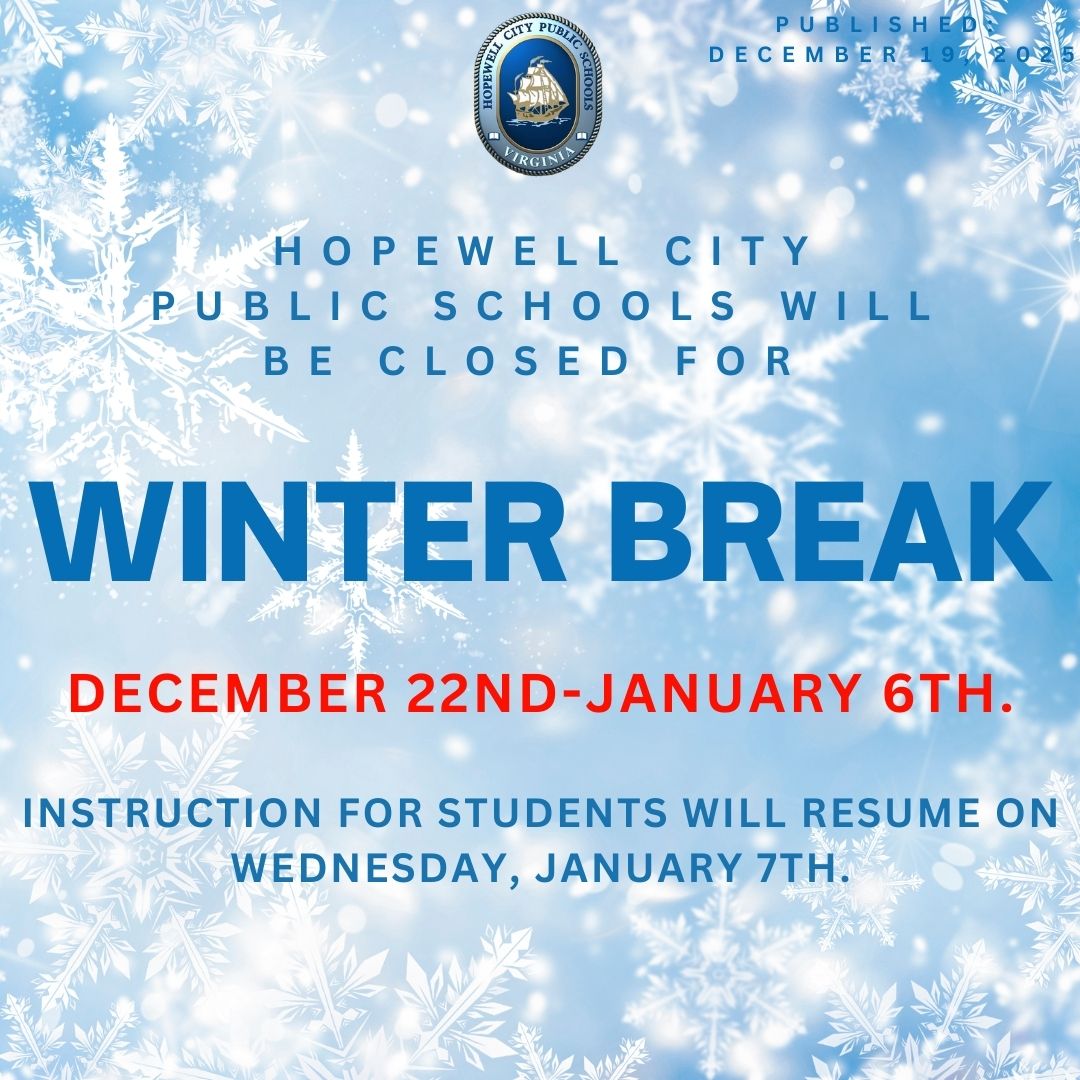 PUBLISHED:
DECEMBER 19, 2025

HOPEWELL CITY PUBLIC SCHOOLS
VIRGINIA

HOPEWELL CITY PUBLIC SCHOOLS WILL BE CLOSED FOR

WINTER BREAK

DECEMBER 22ND-JANUARY 6TH.

INSTRUCTION FOR STUDENTS WILL RESUME ON WEDNESDAY, JANUARY 7TH.